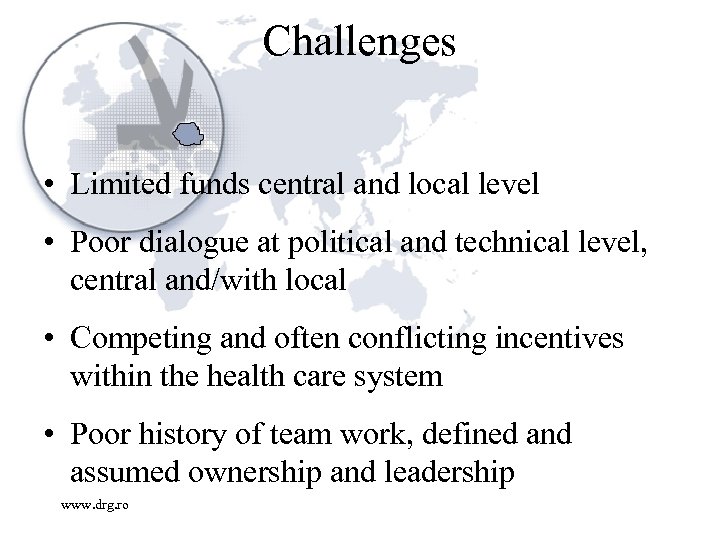 Challenges

• Limited funds central and local level

• Poor dialogue at political and technical level, central and/with local

• Competing and often conflicting incentives within the health care system

• Poor history of team work, defined and assumed ownership and leadership

www.drg.ro